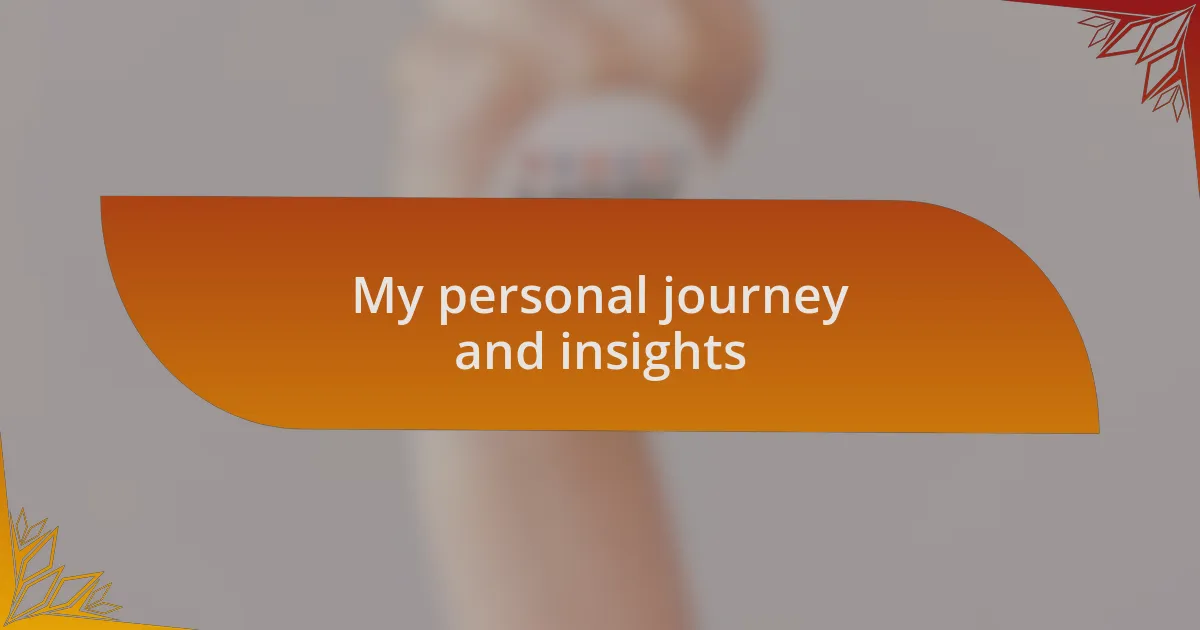 My personal journey and insights